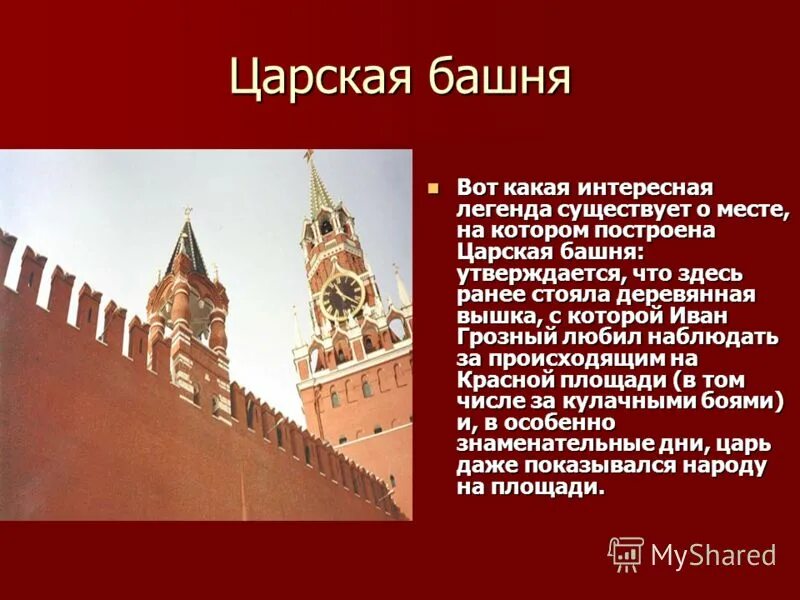 Царская башня

Вот какая интересная легенда существует о месте, на котором построена Царская башня: утверждается, что здесь ранее стояла деревянная вышка, с которой Иван Грозный любил наблюдать за происходящим на Красной площади (в том числе за кулачными боями) и, в особенно знаменательные дни, царь даже показывался народу на площади.

MyShared